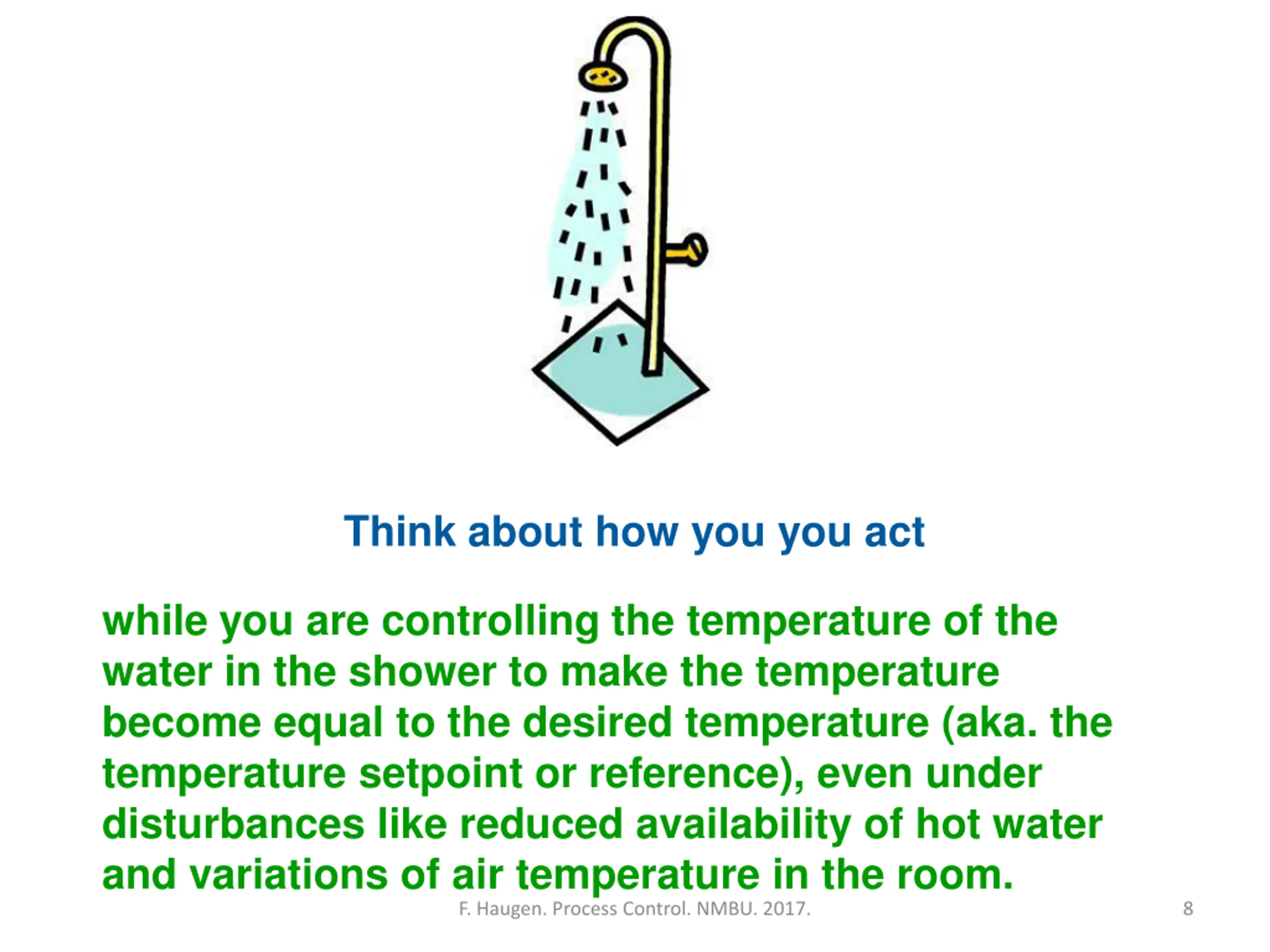 Think about how you you act

while you are controlling the temperature of the water in the shower to make the temperature become equal to the desired temperature (aka. the temperature setpoint or reference), even under disturbances like reduced availability of hot water and variations of air temperature in the room.

F. Haugen. Process Control. NMBU. 2017.

8